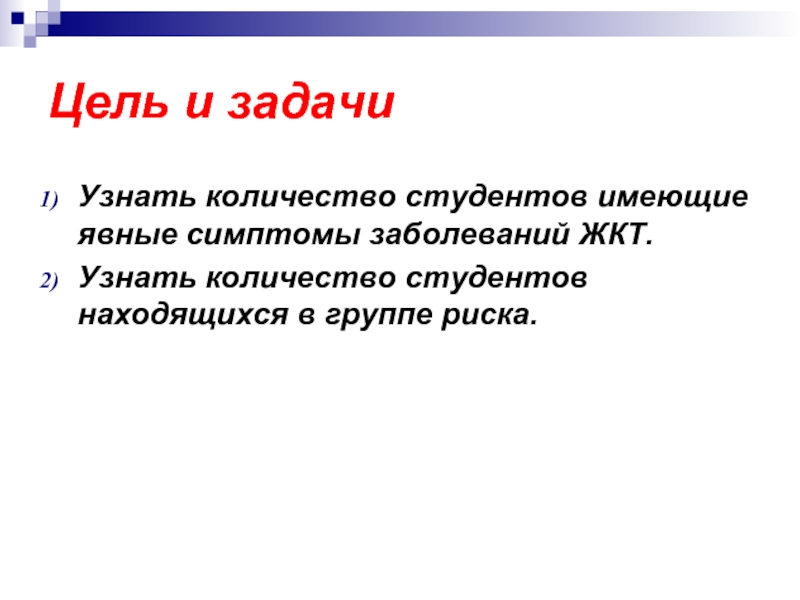 Цель и задачи

1) Узнать количество студентов имеющие явные симптомы заболеваний ЖКТ.
2) Узнать количество студентов находящихся в группе риска.